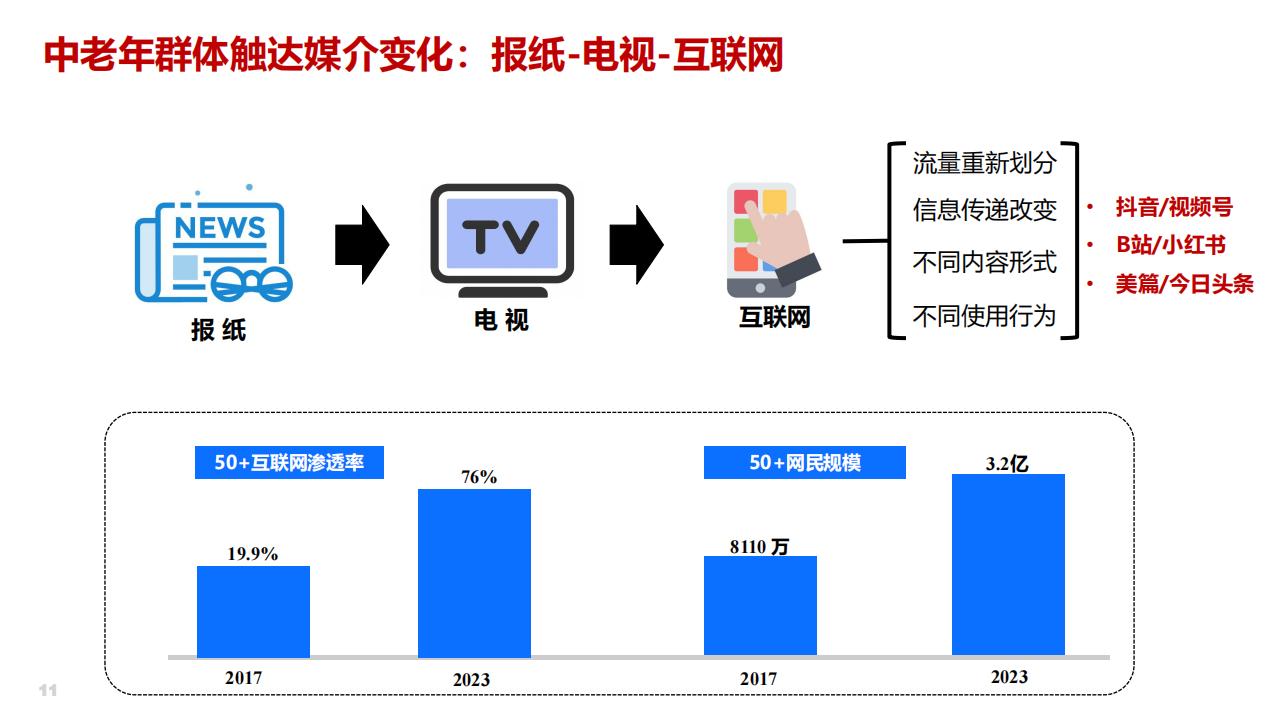 中老年群体触达媒介变化：报纸-电视-互联网

NEWS
报 纸

TV
电 视

互联网

流量重新划分
信息传递改变
不同内容形式
不同使用行为

• 抖音/视频号
• B站/小红书
• 美篇/今日头条

50+互联网渗透率
19.9%
76%
2017
2023

50+网民规模
8110 万
3.2亿
2017
2023

11